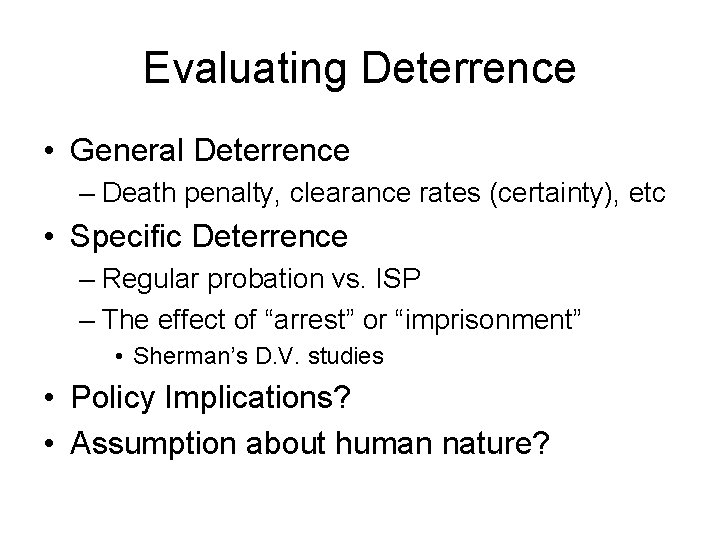 Evaluating Deterrence

• General Deterrence
– Death penalty, clearance rates (certainty), etc
• Specific Deterrence
– Regular probation vs. ISP
– The effect of “arrest” or “imprisonment”
• Sherman’s D.V. studies
• Policy Implications?
• Assumption about human nature?